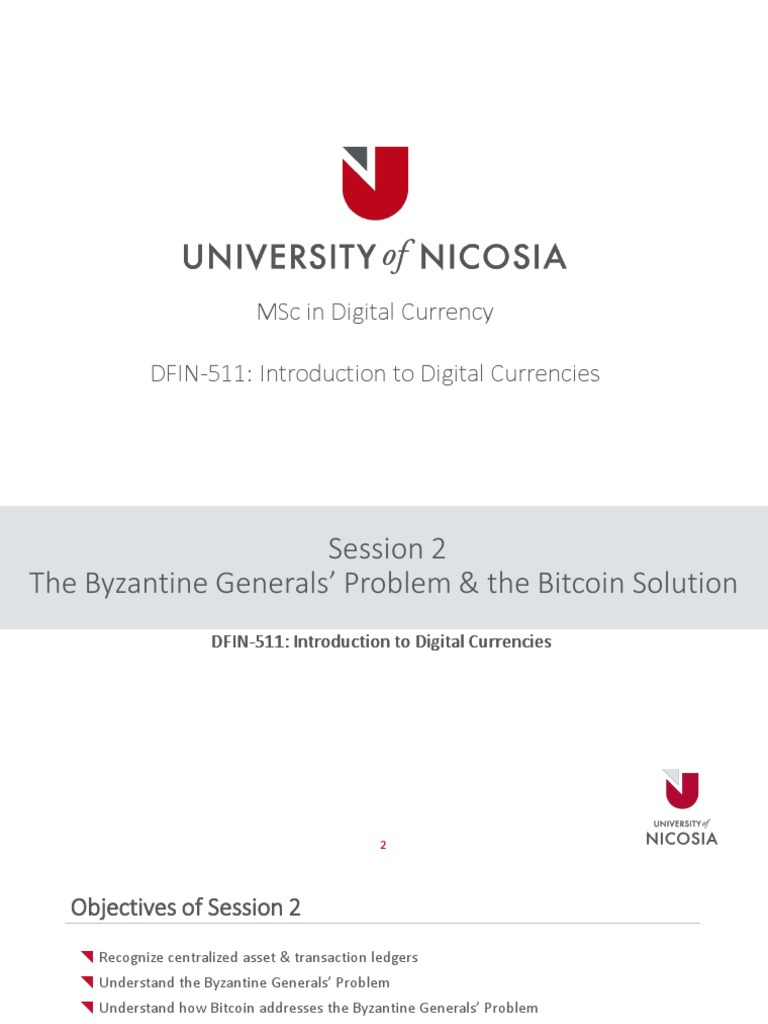 UNIVERSITY of NICOSIA

MSc in Digital Currency

DFIN-511: Introduction to Digital Currencies

Session 2
The Byzantine Generals' Problem & the Bitcoin Solution

DFIN-511: Introduction to Digital Currencies

UNIVERSITY of NICOSIA

2

Objectives of Session 2

Recognize centralized asset & transaction ledgers

Understand the Byzantine Generals' Problem

Understand how Bitcoin addresses the Byzantine Generals' Problem